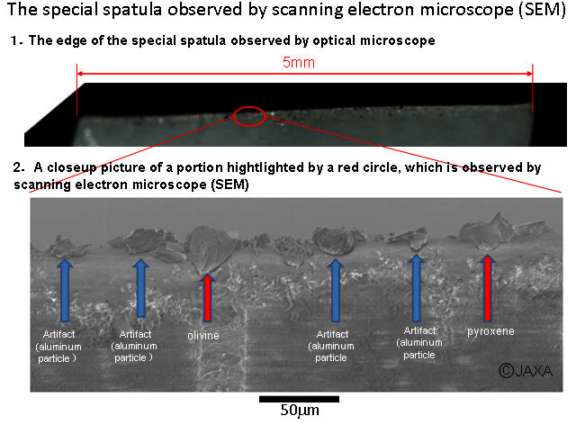 The special spatula observed by scanning electron microscope (SEM)

1. The edge of the special spatula observed by optical microscope

5mm

2. A closeup picture of a portion hightlighted by a red circle, which is observed by scanning electron microscope (SEM)

Artifact (aluminum particle )

Artifact (aluminum particle )

olivine

Artifact (aluminum particle

Artifact (aluminum particle

pyroxene

©JAXA

50μm